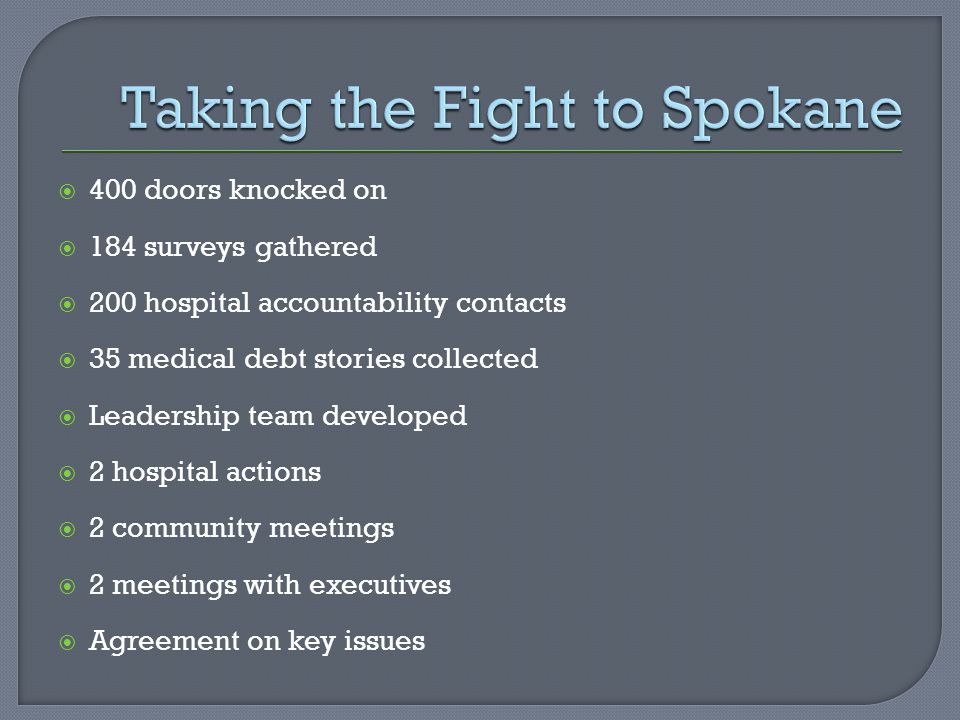 Taking the Fight to Spokane

400 doors knocked on

184 surveys gathered

200 hospital accountability contacts

35 medical debt stories collected

Leadership team developed

2 hospital actions

2 community meetings

2 meetings with executives

Agreement on key issues